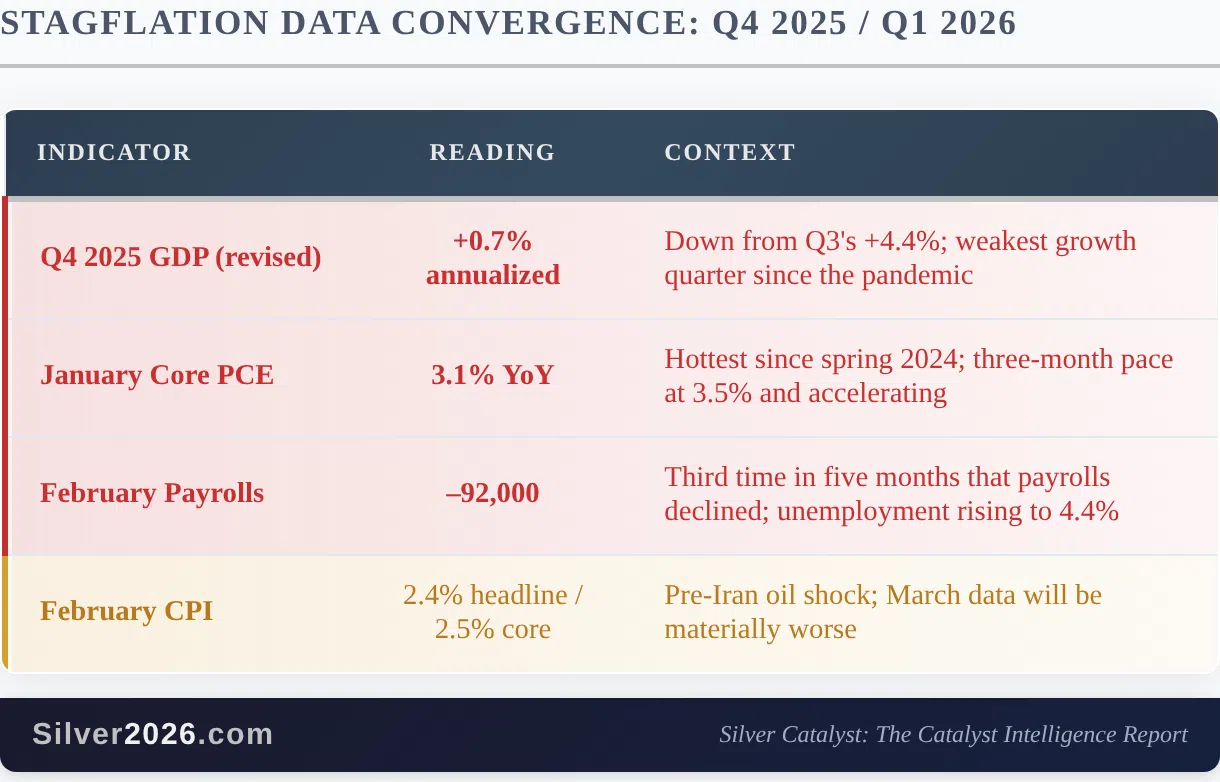 STAGFLATION DATA CONVERGENCE: Q4 2025 / Q1 2026

| INDICATOR | READING | CONTEXT |
|---|---|---|
| Q4 2025 GDP (revised) | +0.7% annualized | Down from Q3's +4.4%; weakest growth quarter since the pandemic |
| January Core PCE | 3.1% YoY | Hottest since spring 2024; three-month pace at 3.5% and accelerating |
| February Payrolls | –92,000 | Third time in five months that payrolls declined; unemployment rising to 4.4% |
| February CPI | 2.4% headline / 2.5% core | Pre-Iran oil shock; March data will be materially worse |

Silver2026.com

Silver Catalyst: The Catalyst Intelligence Report